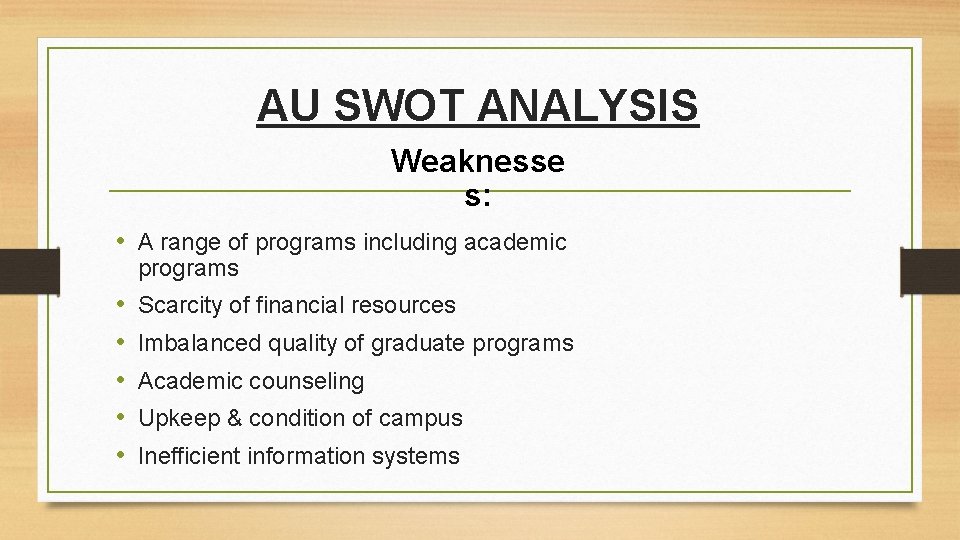 AU SWOT ANALYSIS

Weaknesses:

• A range of programs including academic programs
• Scarcity of financial resources
• Imbalanced quality of graduate programs
• Academic counseling
• Upkeep & condition of campus
• Inefficient information systems